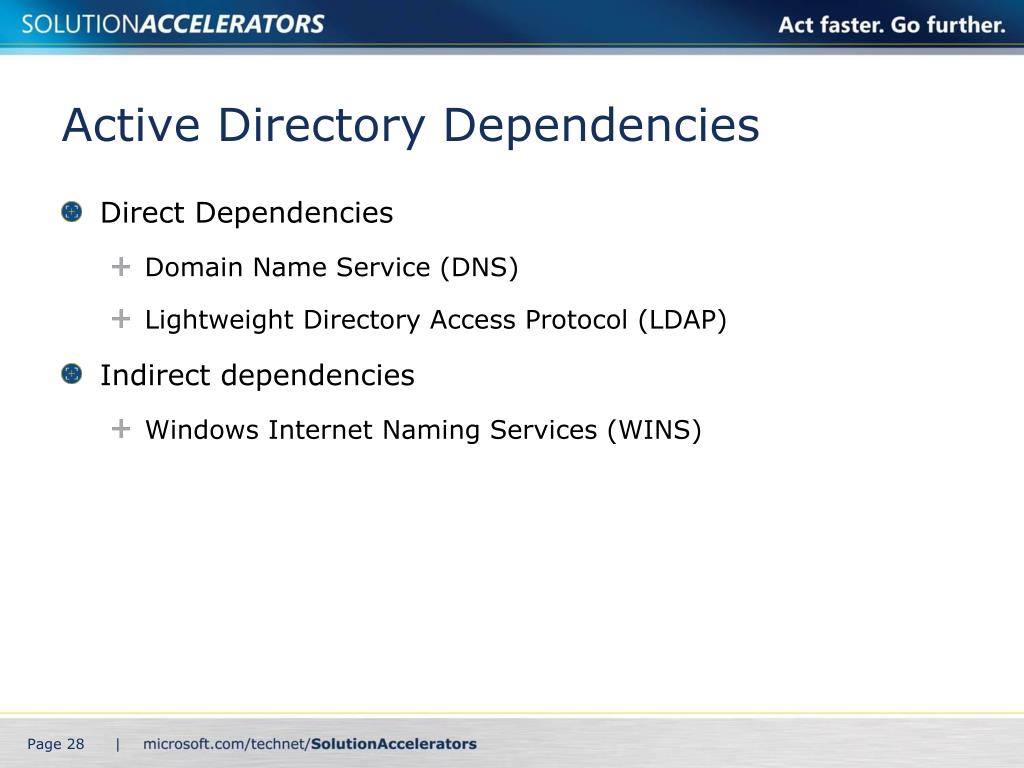 SOLUTIONACCELERATORS

Act faster. Go further.

Active Directory Dependencies

Direct Dependencies

Domain Name Service (DNS)

Lightweight Directory Access Protocol (LDAP)

Indirect dependencies

Windows Internet Naming Services (WINS)

Page 28 | microsoft.com/technet/SolutionAccelerators